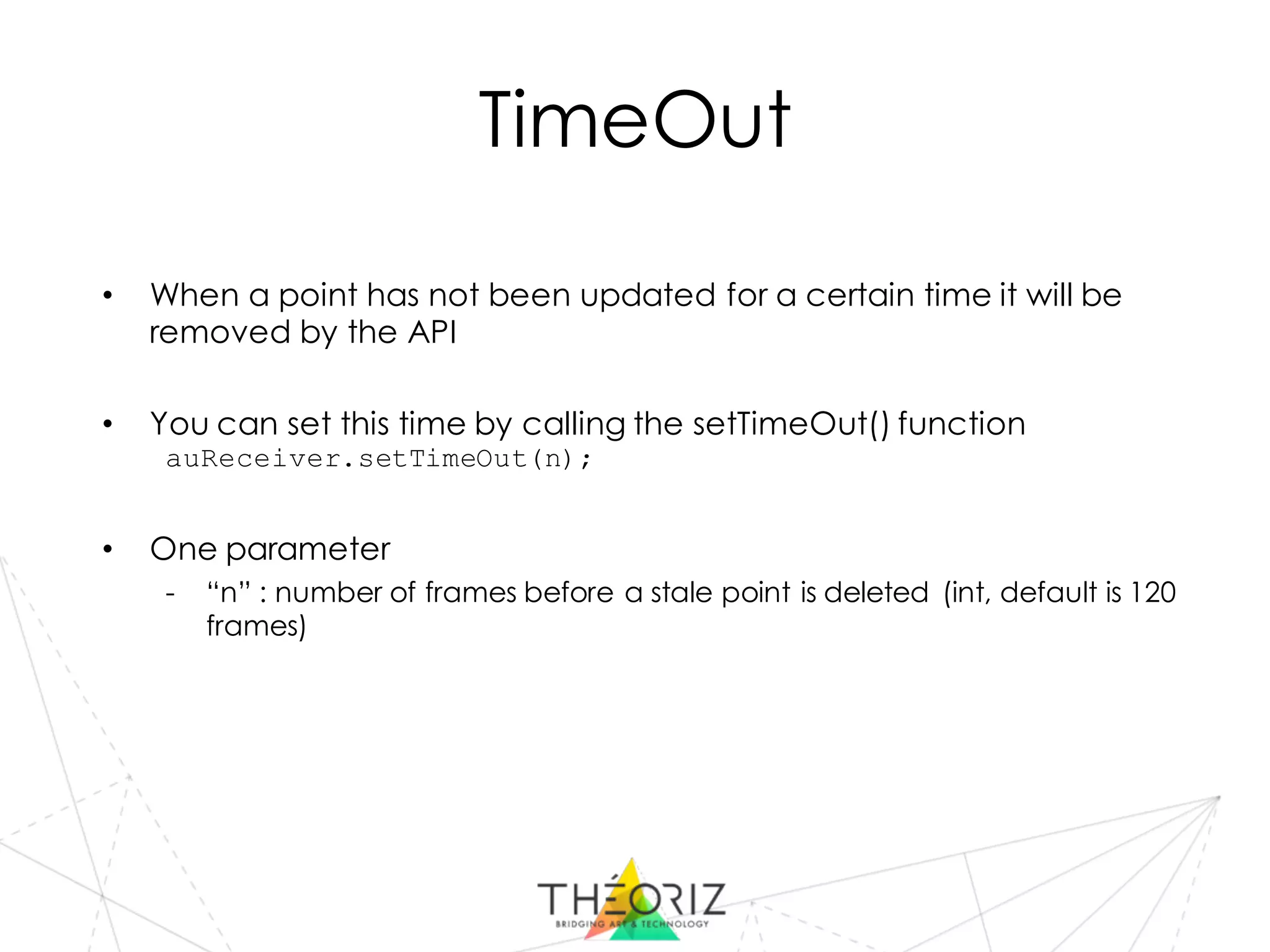 TimeOut

• When a point has not been updated for a certain time it will be removed by the API

• You can set this time by calling the setTimeOut() function
auReceiver.setTimeOut(n);

• One parameter
- “n” : number of frames before a stale point is deleted (int, default is 120 frames)

THÉORIZ
BRIDGING ART & TECHNOLOGY